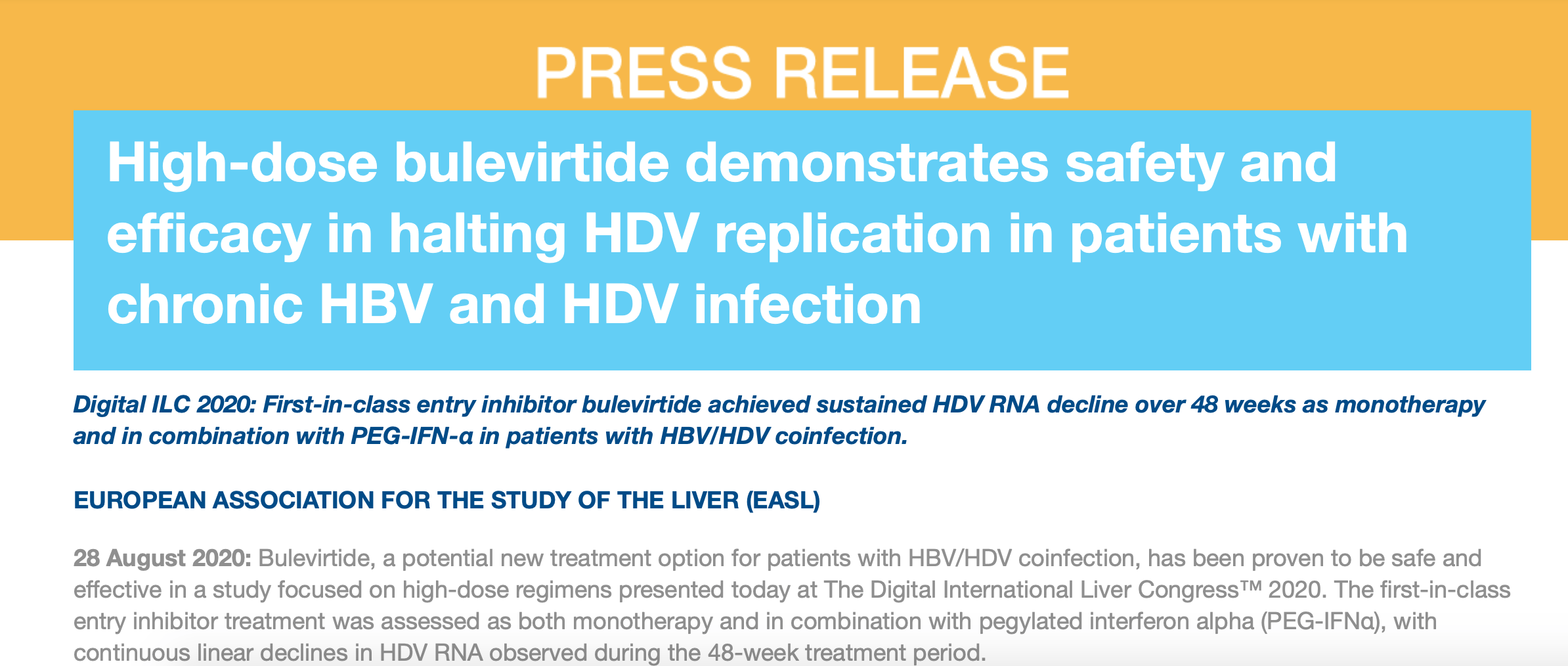 PRESS RELEASE

High-dose bulevirtide demonstrates safety and efficacy in halting HDV replication in patients with chronic HBV and HDV infection

Digital ILC 2020: First-in-class entry inhibitor bulevirtide achieved sustained HDV RNA decline over 48 weeks as monotherapy and in combination with PEG-IFN-α in patients with HBV/HDV coinfection.

EUROPEAN ASSOCIATION FOR THE STUDY OF THE LIVER (EASL)

28 August 2020: Bulevirtide, a potential new treatment option for patients with HBV/HDV coinfection, has been proven to be safe and effective in a study focused on high-dose regimens presented today at The Digital International Liver Congress™ 2020. The first-in-class entry inhibitor treatment was assessed as both monotherapy and in combination with pegylated interferon alpha (PEG-IFNα), with continuous linear declines in HDV RNA observed during the 48-week treatment period.